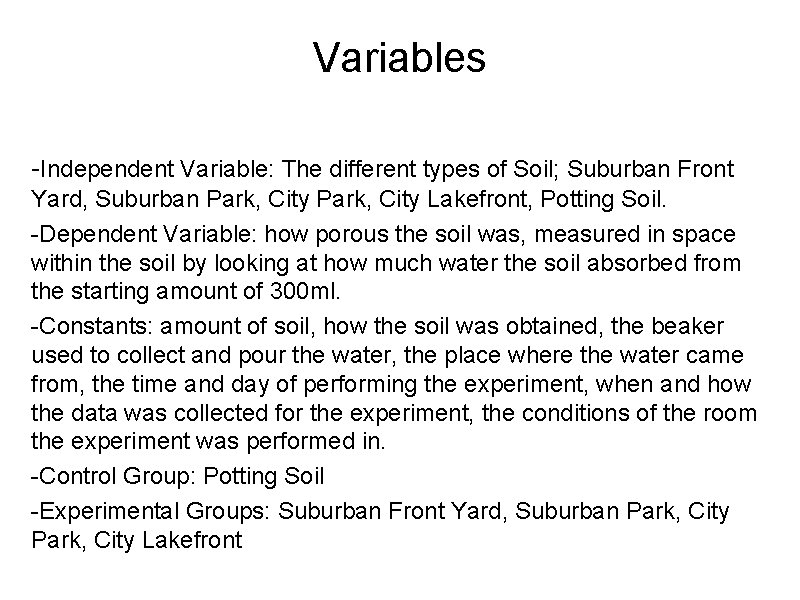 Variables

-Independent Variable: The different types of Soil; Suburban Front Yard, Suburban Park, City Park, City Lakefront, Potting Soil.

-Dependent Variable: how porous the soil was, measured in space within the soil by looking at how much water the soil absorbed from the starting amount of 300ml.

-Constants: amount of soil, how the soil was obtained, the beaker used to collect and pour the water, the place where the water came from, the time and day of performing the experiment, when and how the data was collected for the experiment, the conditions of the room the experiment was performed in.

-Control Group: Potting Soil

-Experimental Groups: Suburban Front Yard, Suburban Park, City Park, City Lakefront